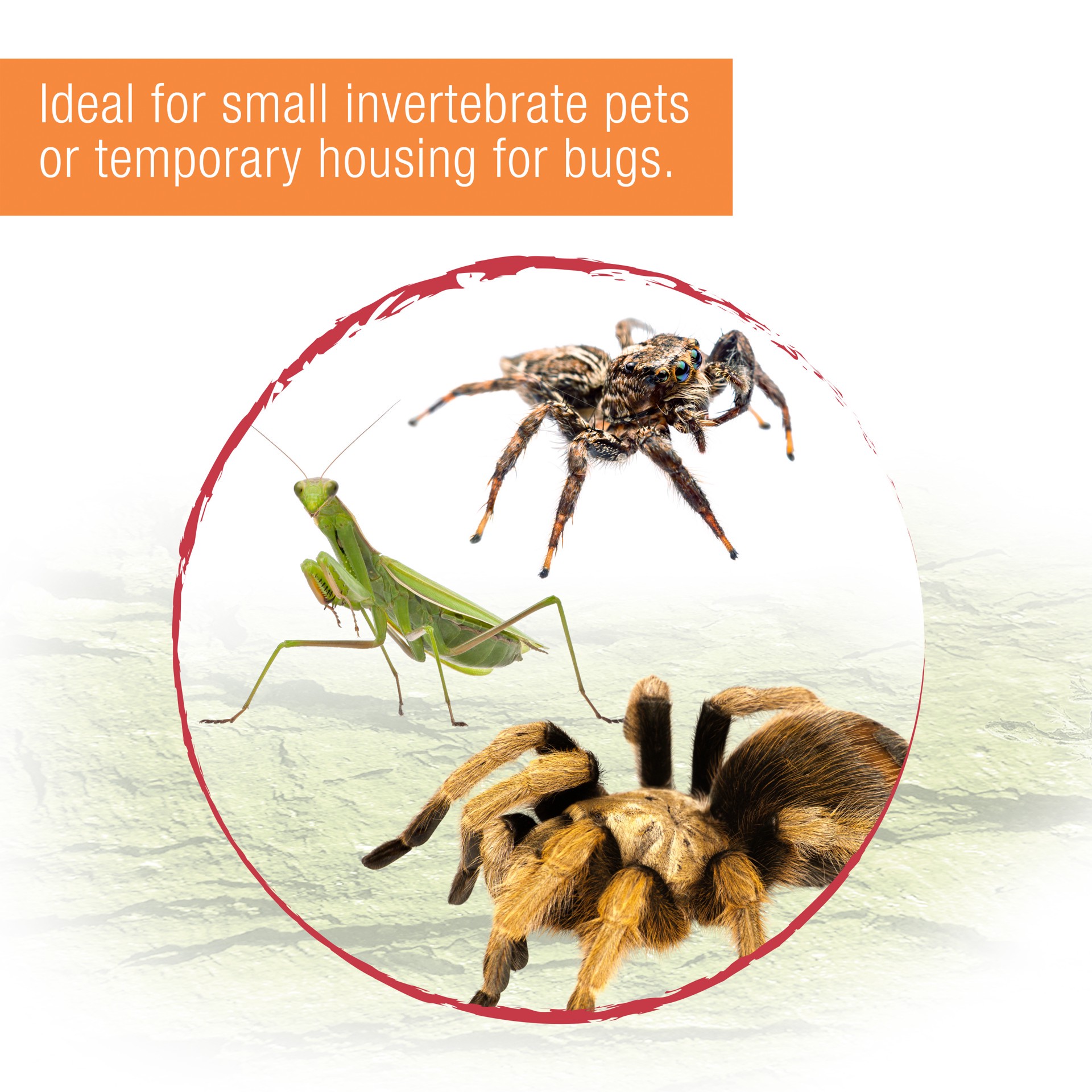 Ideal for small invertebrate pets or temporary housing for bugs.